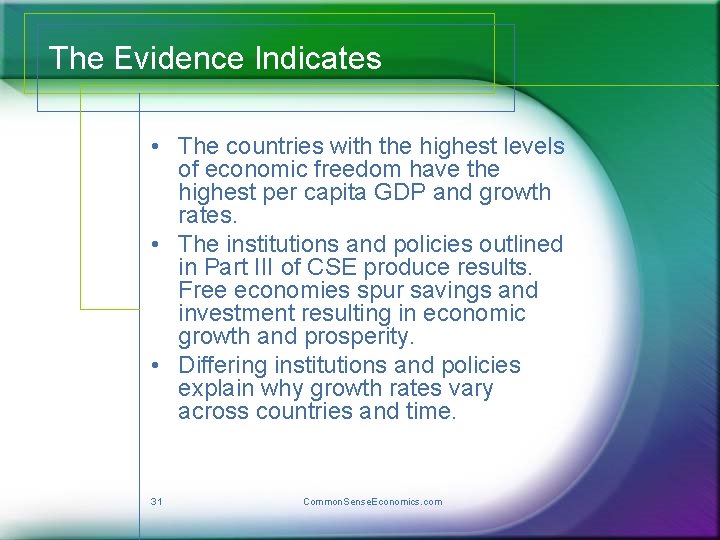 The Evidence Indicates

• The countries with the highest levels of economic freedom have the highest per capita GDP and growth rates.
• The institutions and policies outlined in Part III of CSE produce results. Free economies spur savings and investment resulting in economic growth and prosperity.
• Differing institutions and policies explain why growth rates vary across countries and time.

31

CommonSenseEconomics.com